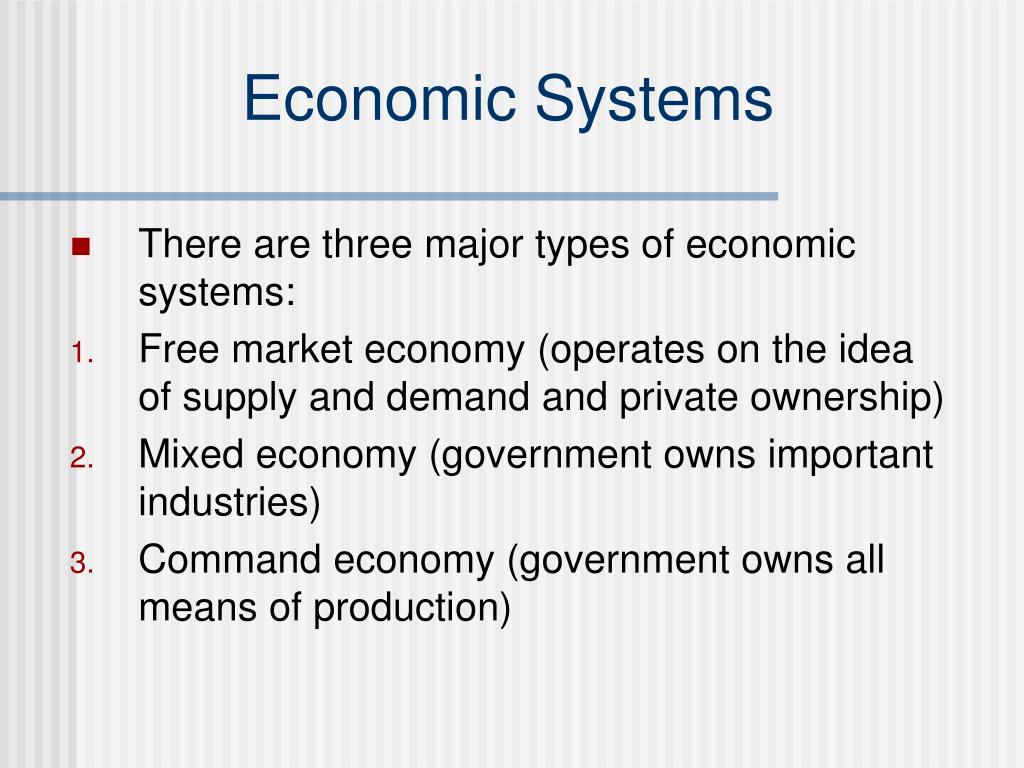 Economic Systems

There are three major types of economic systems:

1. Free market economy (operates on the idea of supply and demand and private ownership)
2. Mixed economy (government owns important industries)
3. Command economy (government owns all means of production)